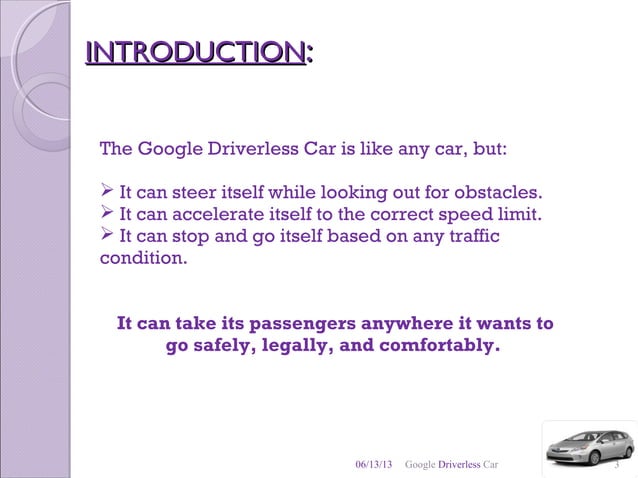 INTRODUCTION:

The Google Driverless Car is like any car, but:

➢ It can steer itself while looking out for obstacles.
➢ It can accelerate itself to the correct speed limit.
➢ It can stop and go itself based on any traffic condition.

It can take its passengers anywhere it wants to go safely, legally, and comfortably.

06/13/13 Google Driverless Car 3